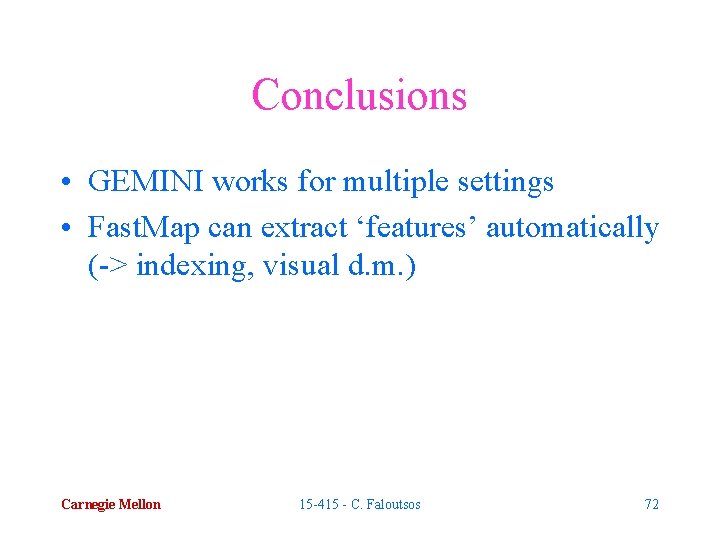 Conclusions

• GEMINI works for multiple settings
• FastMap can extract ‘features’ automatically (-> indexing, visual d.m.)

Carnegie Mellon

15-415 - C. Faloutsos

72